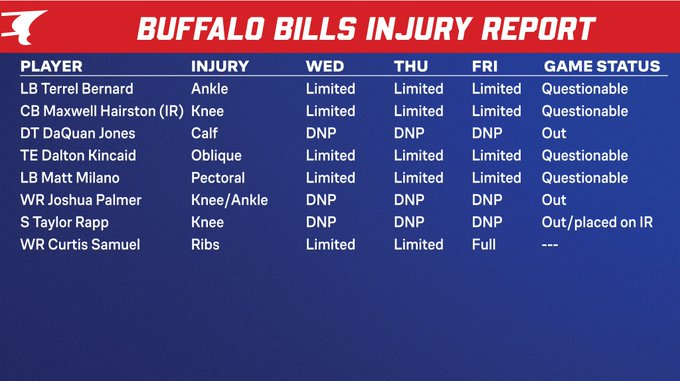 BUFFALO BILLS INJURY REPORT

| PLAYER | INJURY | WED | THU | FRI | GAME STATUS |
|---|---|---|---|---|---|
| LB Terrel Bernard | Ankle | Limited | Limited | Limited | Questionable |
| CB Maxwell Hairston (IR) | Knee | Limited | Limited | Limited | Questionable |
| DT DaQuan Jones | Calf | DNP | DNP | DNP | Out |
| TE Dalton Kincaid | Oblique | Limited | Limited | Limited | Questionable |
| LB Matt Milano | Pectoral | Limited | Limited | Limited | Questionable |
| WR Joshua Palmer | Knee/Ankle | DNP | DNP | DNP | Out |
| S Taylor Rapp | Knee | DNP | DNP | DNP | Out/placed on IR |
| WR Curtis Samuel | Ribs | Limited | Limited | Full | --- |